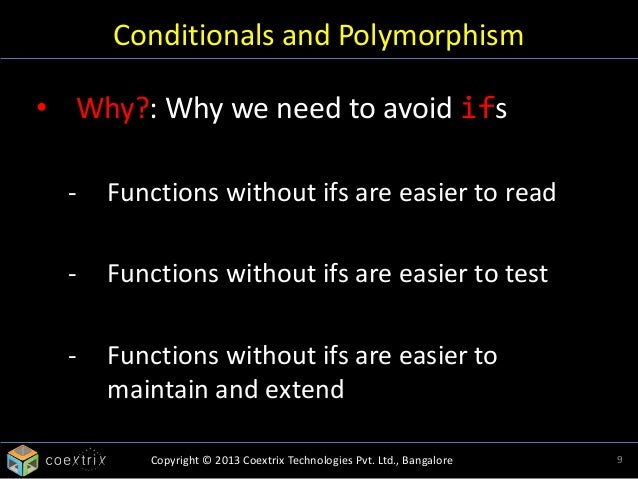 Conditionals and Polymorphism

• Why?: Why we need to avoid ifs

- Functions without ifs are easier to read

- Functions without ifs are easier to test

- Functions without ifs are easier to maintain and extend

coextrix Copyright © 2013 Coextrix Technologies Pvt. Ltd., Bangalore 9